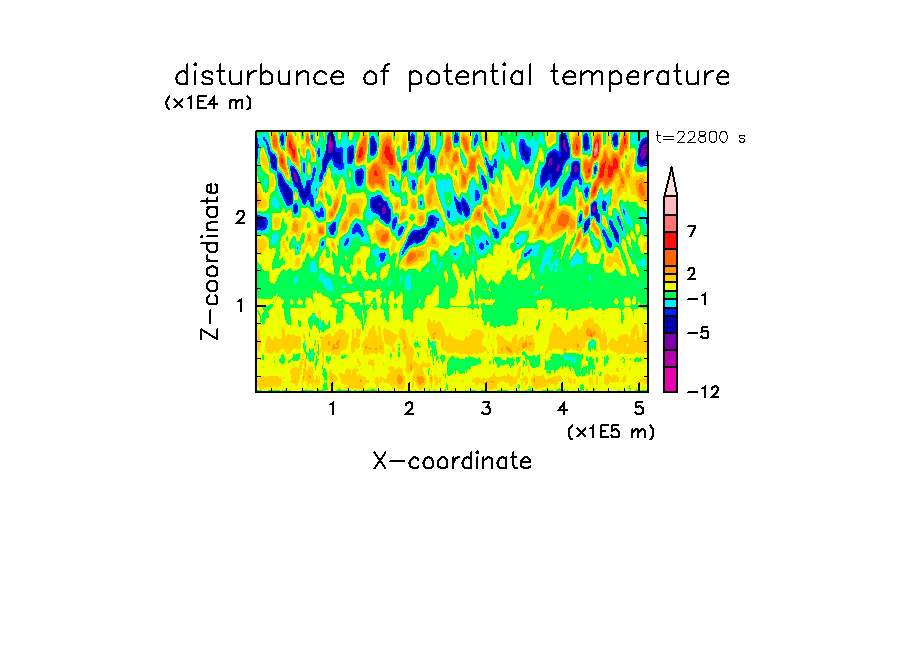 disturbunce of potential temperature
(x1E4 m)

t=22800 s

Z-coordinate

2

1

7
2
−1
−5
−12

1 2 3 4 5
(x1E5 m)

X-coordinate